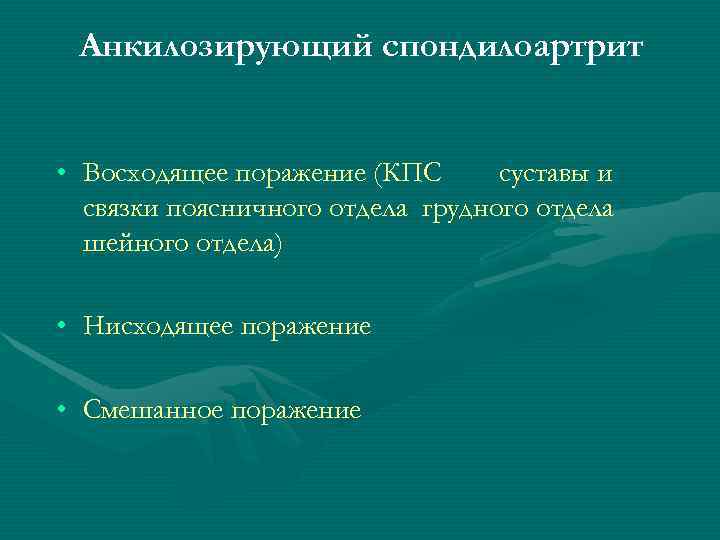 Анкилозирующий спондилоартрит

• Восходящее поражение (КПС суставы и связки поясничного отдела грудного отдела шейного отдела)

• Нисходящее поражение

• Смешанное поражение